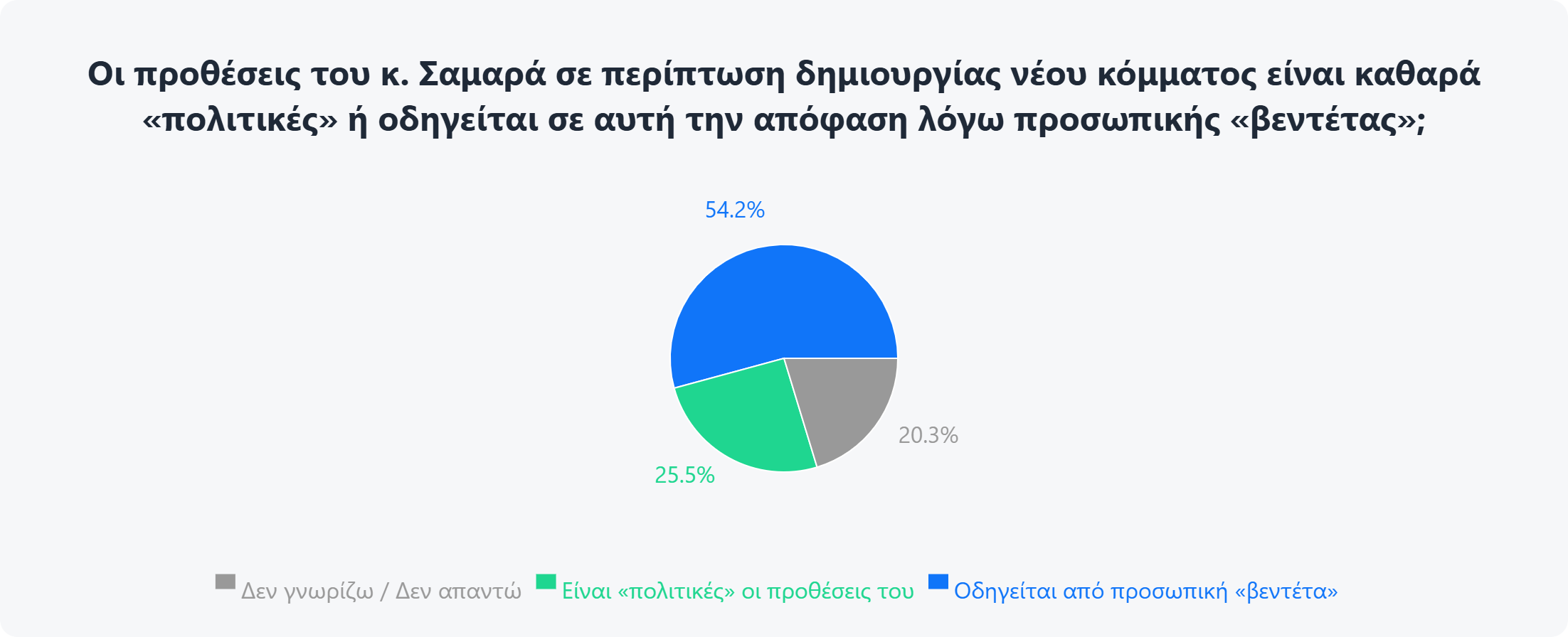 Οι προθέσεις του κ. Σαμαρά σε περίπτωση δημιουργίας νέου κόμματος είναι καθαρά «πολιτικές» ή οδηγείται σε αυτή την απόφαση λόγω προσωπικής «βεντέτας»;

54.2%

20.3%

25.5%

Δεν γνωρίζω / Δεν απαντώ Είναι «πολιτικές» οι προθέσεις του Οδηγείται από προσωπική «βεντέτα»